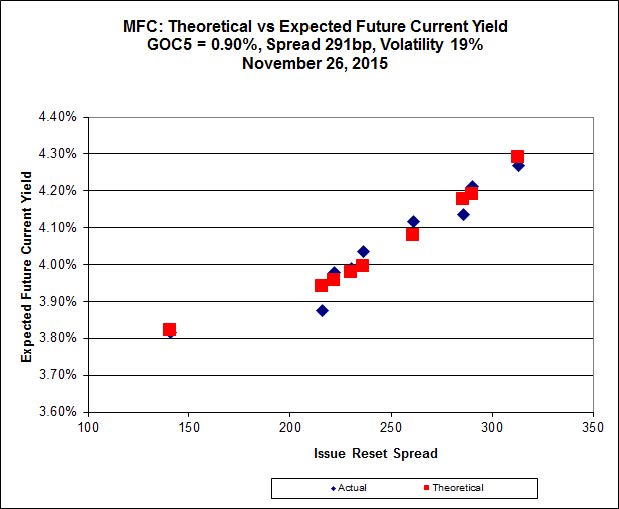 MFC: Theoretical vs Expected Future Current Yield
GOC5 = 0.90%, Spread 291bp, Volatility 19%
November 26, 2015

Expected Future Current Yield

4.40%
4.30%
4.20%
4.10%
4.00%
3.90%
3.80%
3.70%
3.60%

100 150 200 250 300 350

Issue Reset Spread

Actual
Theoretical